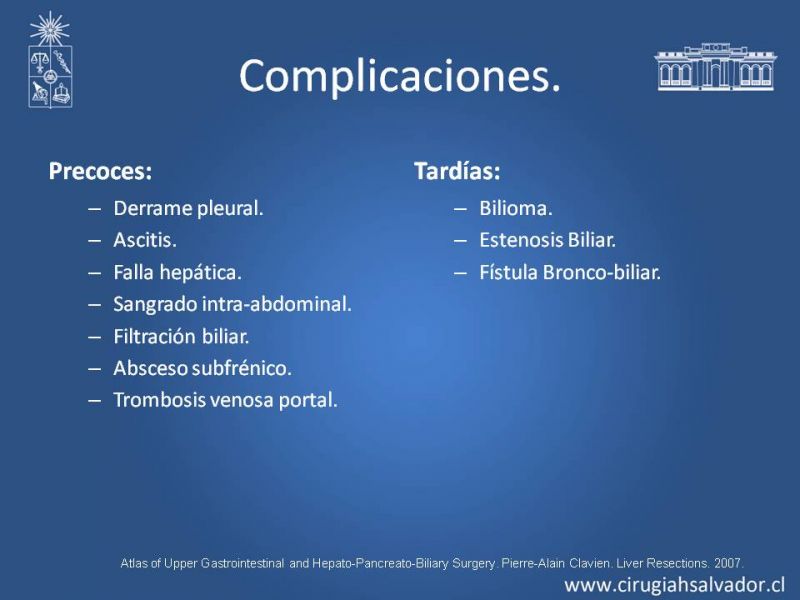 Complicaciones.

Precoces:

– Derrame pleural.
– Ascitis.
– Falla hepática.
– Sangrado intra-abdominal.
– Filtración biliar.
– Absceso subfrénico.
– Trombosis venosa portal.

Tardías:

– Bilioma.
– Estenosis Biliar.
– Fístula Bronco-biliar.

Atlas of Upper Gastrointestinal and Hepato-Pancreato-Biliary Surgery. Pierre-Alain Clavien. Liver Resections. 2007.

www.cirugiahsalvador.cl